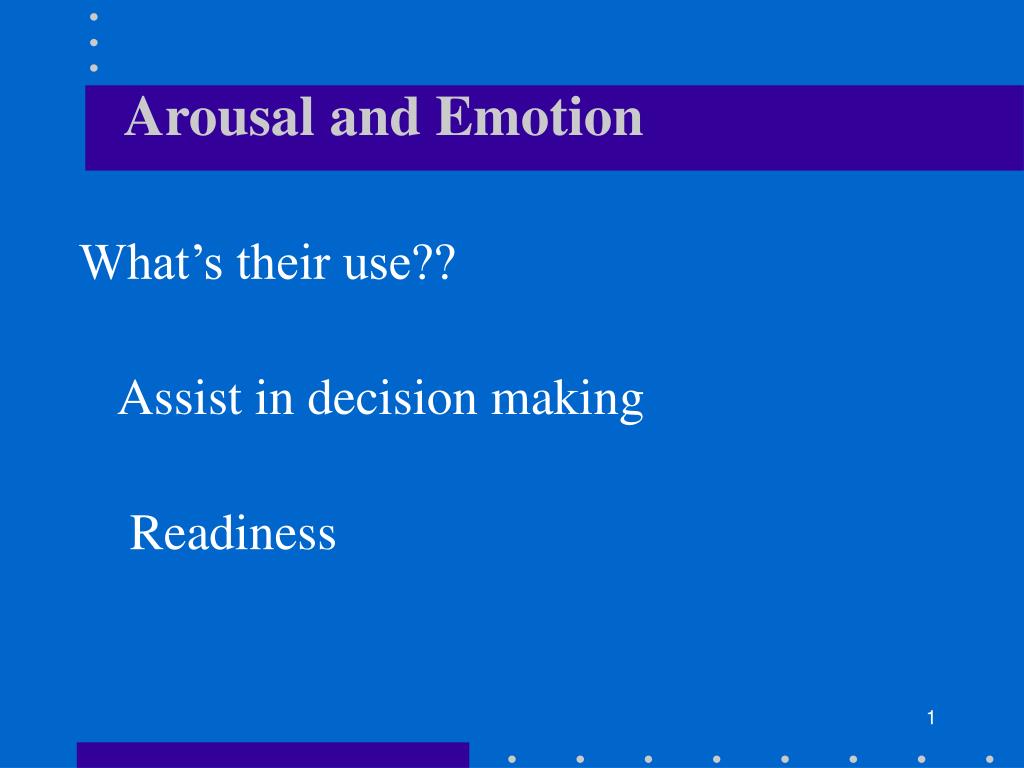 Arousal and Emotion

What’s their use??

Assist in decision making

Readiness

1